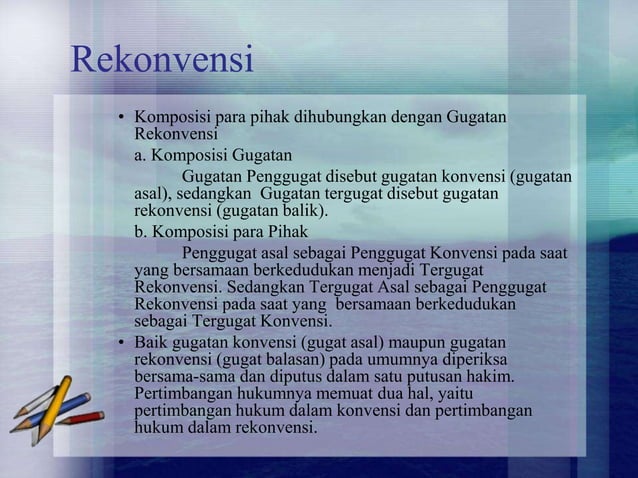 Rekonvensi

• Komposisi para pihak dihubungkan dengan Gugatan Rekonvensi

a. Komposisi Gugatan

Gugatan Penggugat disebut gugatan konvensi (gugatan asal), sedangkan Gugatan tergugat disebut gugatan rekonvensi (gugatan balik).

b. Komposisi para Pihak

Penggugat asal sebagai Penggugat Konvensi pada saat yang bersamaan berkedudukan menjadi Tergugat Rekonvensi. Sedangkan Tergugat Asal sebagai Penggugat Rekonvensi pada saat yang bersamaan berkedudukan sebagai Tergugat Konvensi.

• Baik gugatan konvensi (gugat asal) maupun gugatan rekonvensi (gugat balasan) pada umumnya diperiksa bersama-sama dan diputus dalam satu putusan hakim. Pertimbangan hukumnya memuat dua hal, yaitu pertimbangan hukum dalam konvensi dan pertimbangan hukum dalam rekonvensi.